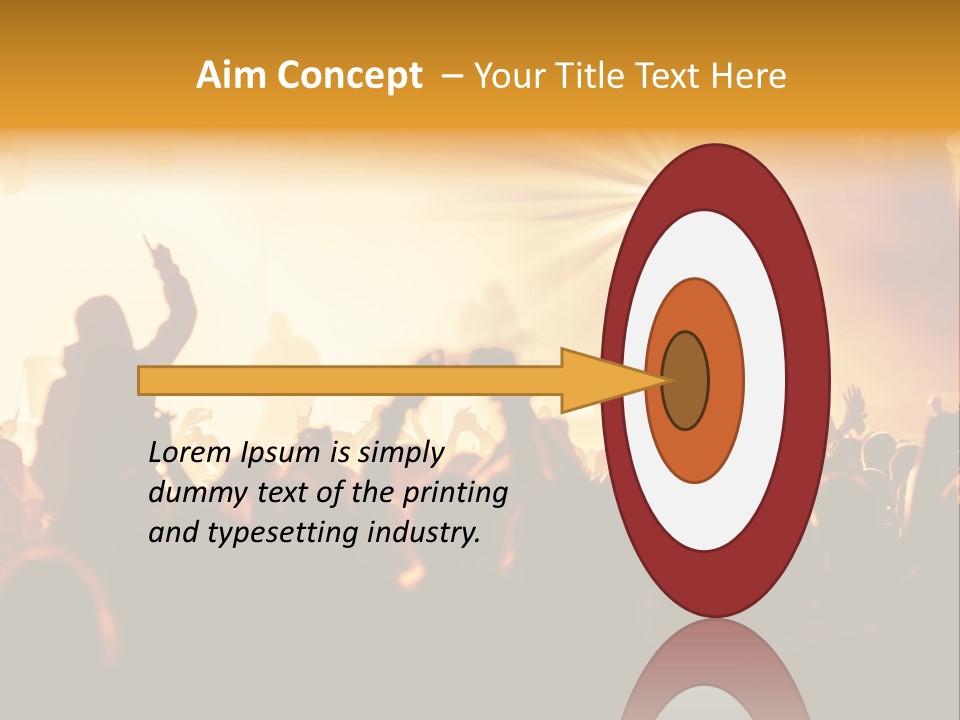 Aim Concept – Your Title Text Here

Lorem Ipsum is simply dummy text of the printing and typesetting industry.